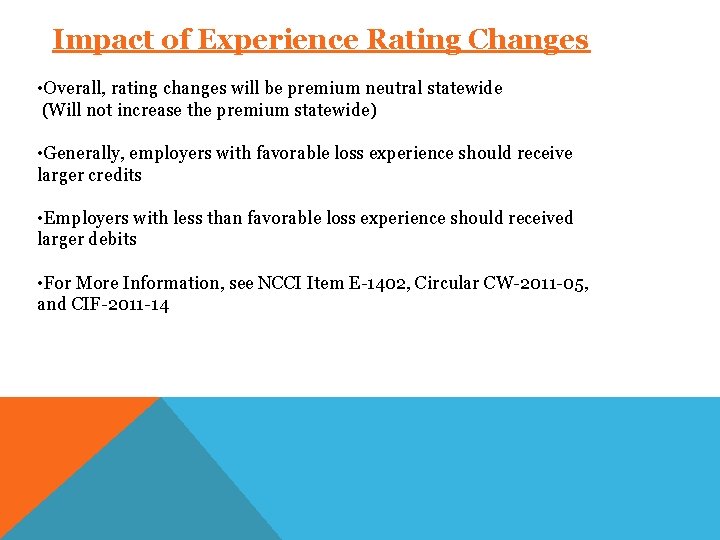 Impact of Experience Rating Changes

•Overall, rating changes will be premium neutral statewide
(Will not increase the premium statewide)

•Generally, employers with favorable loss experience should receive larger credits

•Employers with less than favorable loss experience should received larger debits

•For More Information, see NCCI Item E-1402, Circular CW-2011-05, and CIF-2011-14